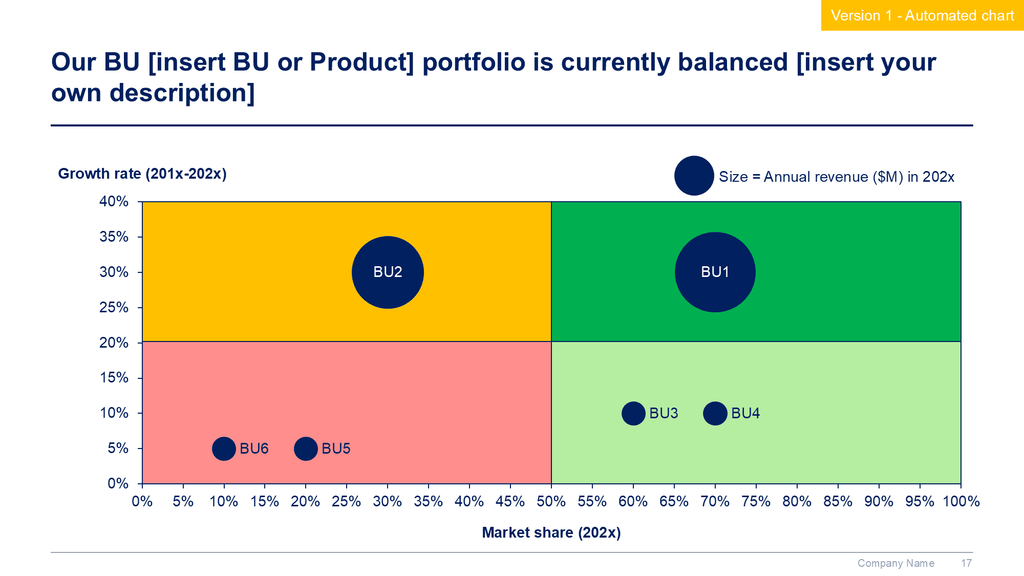 Version 1 - Automated chart

Our BU [insert BU or Product] portfolio is currently balanced [insert your own description]

Growth rate (201x-202x)

Size = Annual revenue ($M) in 202x

40%
35%
30%
25%
20%
15%
10%
5%
0%

BU2
BU1
BU3
BU4
BU6
BU5

0% 5% 10% 15% 20% 25% 30% 35% 40% 45% 50% 55% 60% 65% 70% 75% 80% 85% 90% 95% 100%

Market share (202x)

Company Name 17